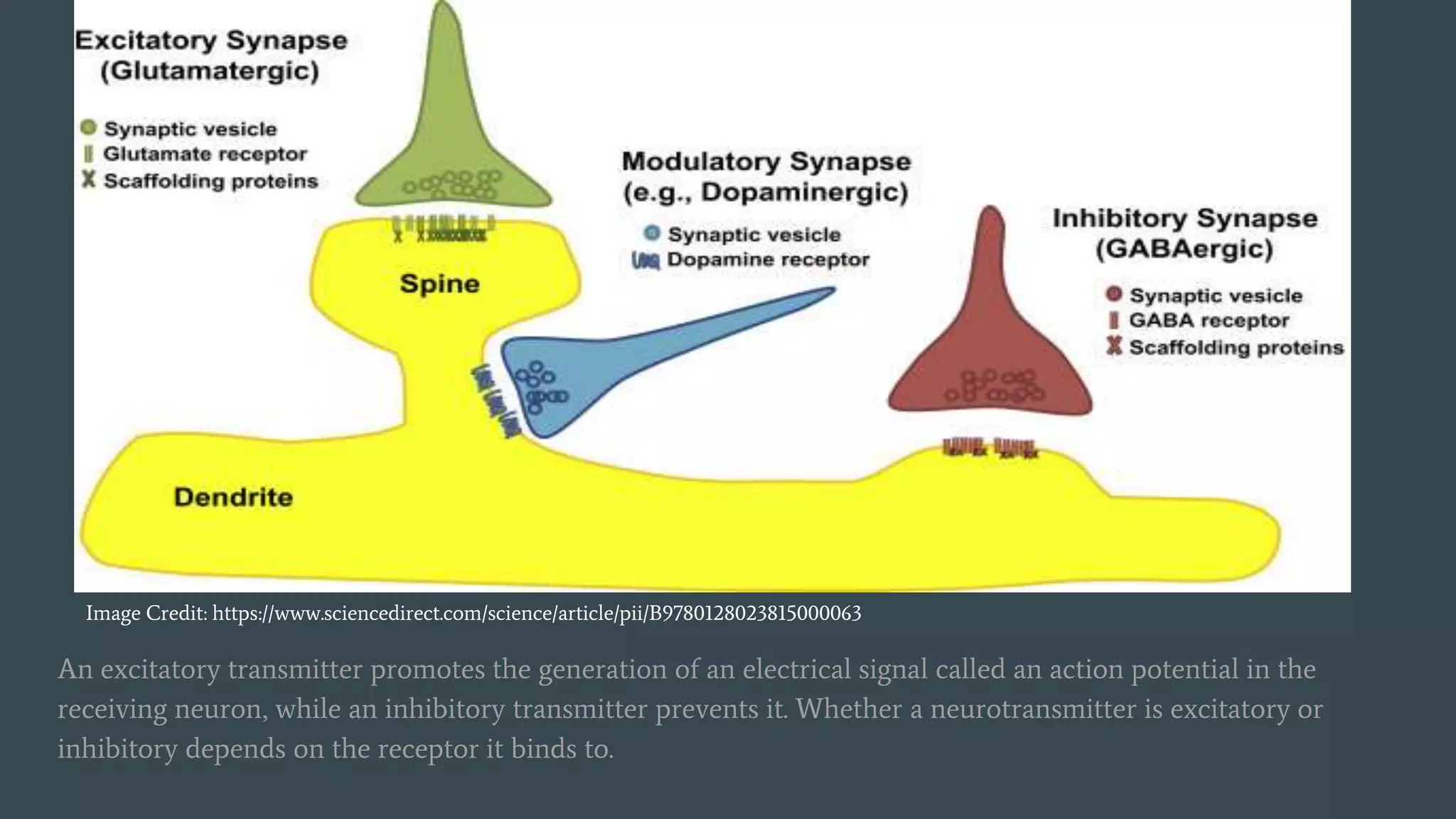 Excitatory Synapse (Glutamatergic)

Synaptic vesicle
Glutamate receptor
Scaffolding proteins

Modulatory Synapse (e.g., Dopaminergic)

Synaptic vesicle
Dopamine receptor

Inhibitory Synapse (GABAergic)

Synaptic vesicle
GABA receptor
Scaffolding proteins

Spine

Dendrite

Image Credit: https://www.sciencedirect.com/science/article/pii/B9780128023815000063

An excitatory transmitter promotes the generation of an electrical signal called an action potential in the receiving neuron, while an inhibitory transmitter prevents it. Whether a neurotransmitter is excitatory or inhibitory depends on the receptor it binds to.